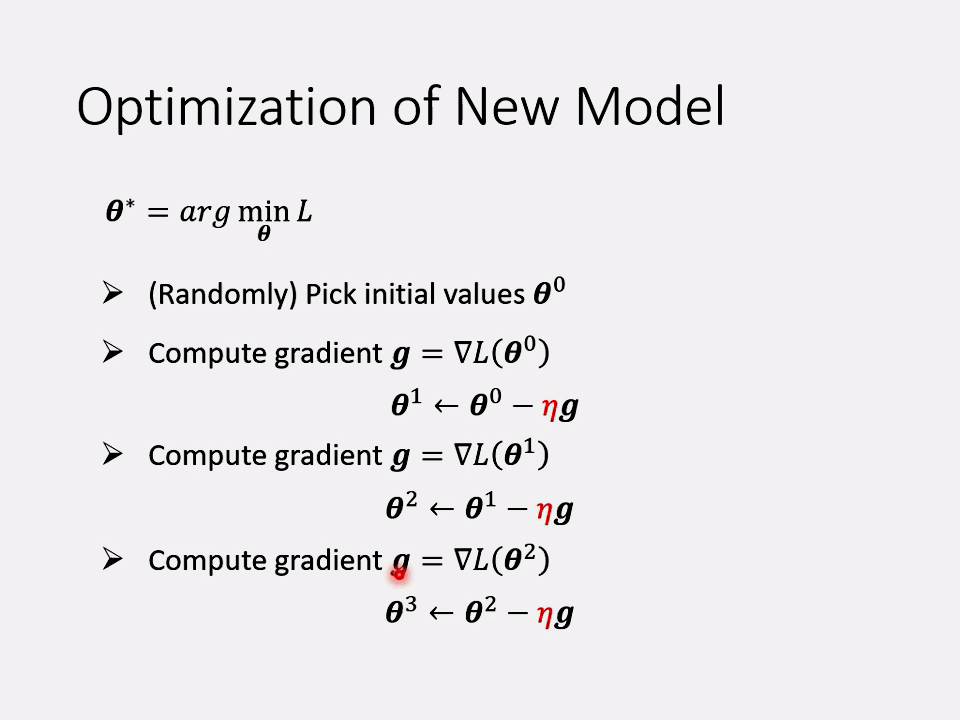 Optimization of New Model

$\boldsymbol{\theta}^* = arg \min_{\boldsymbol{\theta}} L$

➢ (Randomly) Pick initial values $\boldsymbol{\theta}^0$

➢ Compute gradient $\boldsymbol{g} = \nabla L(\boldsymbol{\theta}^0)$

$\boldsymbol{\theta}^1 \leftarrow \boldsymbol{\theta}^0 - \eta \boldsymbol{g}$

➢ Compute gradient $\boldsymbol{g} = \nabla L(\boldsymbol{\theta}^1)$

$\boldsymbol{\theta}^2 \leftarrow \boldsymbol{\theta}^1 - \eta \boldsymbol{g}$

➢ Compute gradient $\boldsymbol{g} = \nabla L(\boldsymbol{\theta}^2)$

$\boldsymbol{\theta}^3 \leftarrow \boldsymbol{\theta}^2 - \eta \boldsymbol{g}$